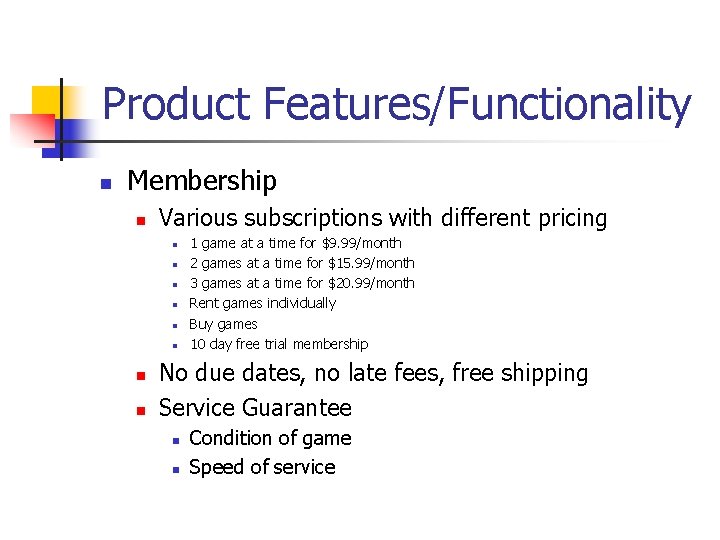 Product Features/Functionality

- Membership
  - Various subscriptions with different pricing
    - 1 game at a time for \$9.99/month
    - 2 games at a time for \$15.99/month
    - 3 games at a time for \$20.99/month
    - Rent games individually
    - Buy games
    - 10 day free trial membership
  - No due dates, no late fees, free shipping
  - Service Guarantee
    - Condition of game
    - Speed of service